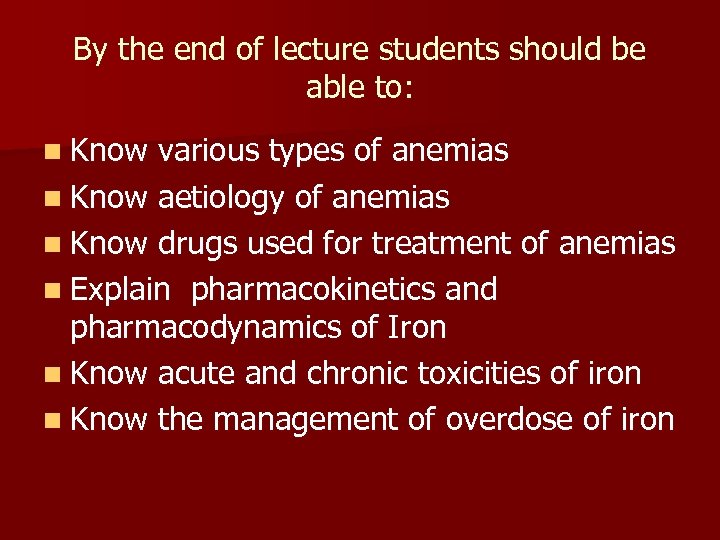 By the end of lecture students should be able to:

- Know various types of anemias
- Know aetiology of anemias
- Know drugs used for treatment of anemias
- Explain pharmacokinetics and pharmacodynamics of Iron
- Know acute and chronic toxicities of iron
- Know the management of overdose of iron